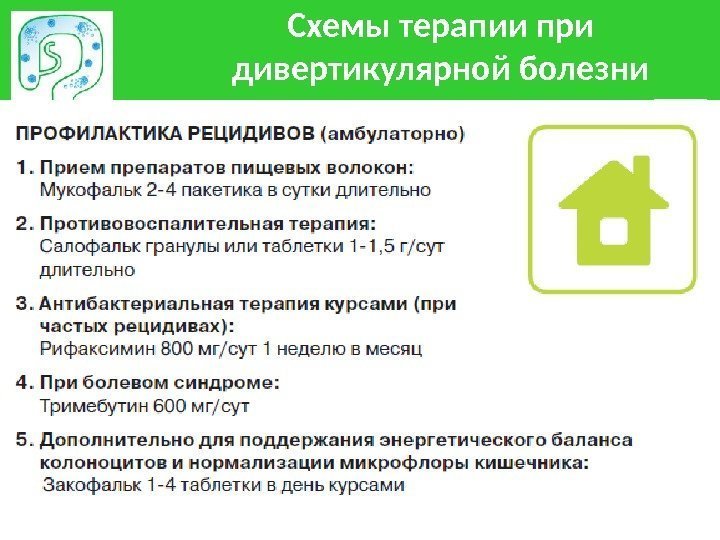 Схемы терапии при дивертикулярной болезни

ПРОФИЛАКТИКА РЕЦИДИВОВ (амбулаторно)

1. Прием препаратов пищевых волокон:
Мукофальк 2-4 пакетика в сутки длительно

2. Противовоспалительная терапия:
Салофальк гранулы или таблетки 1-1,5 г/сут длительно

3. Антибактериальная терапия курсами (при частых рецидивах):
Рифаксимин 800 мг/сут 1 неделю в месяц

4. При болевом синдроме:
Тримебутин 600 мг/сут

5. Дополнительно для поддержания энергетического баланса колоноцитов и нормализации микрофлоры кишечника:
Закофальк 1-4 таблетки в день курсами